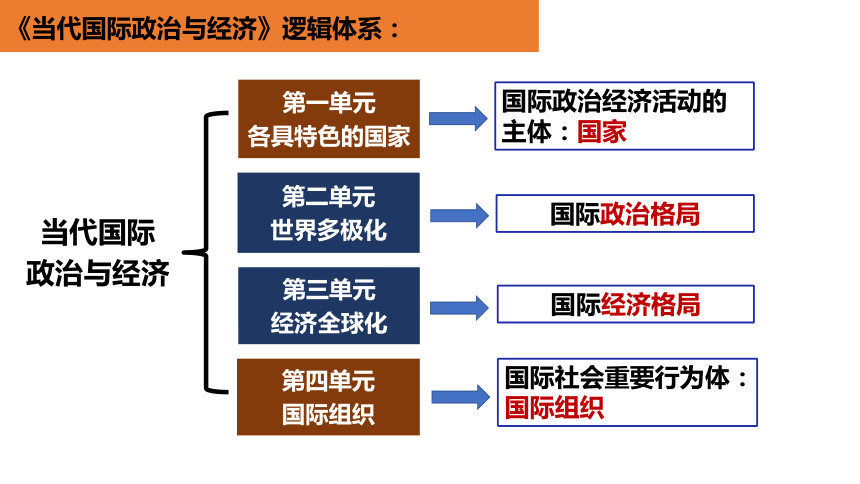 《当代国际政治与经济》逻辑体系：

当代国际政治与经济

第一单元
各具特色的国家

国际政治经济活动的主体：国家

第二单元
世界多极化

国际政治格局

第三单元
经济全球化

国际经济格局

第四单元
国际组织

国际社会重要行为体：国际组织